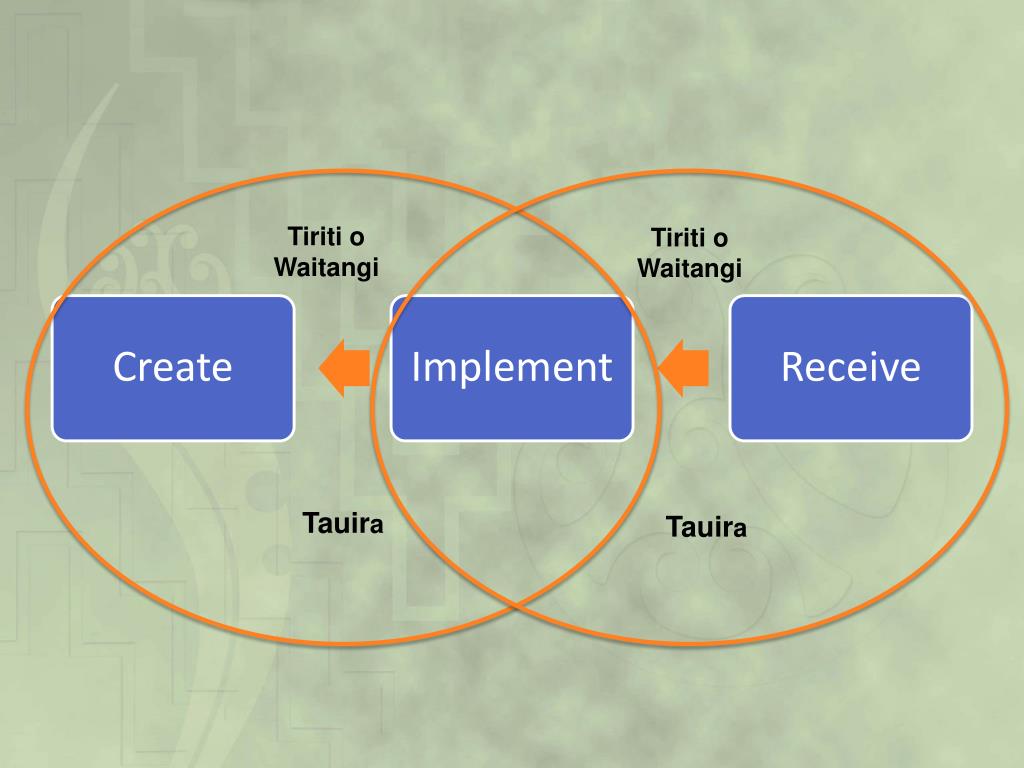 Tiriti o Waitangi

Tiriti o Waitangi

Create

Implement

Receive

Tauira

Tauira